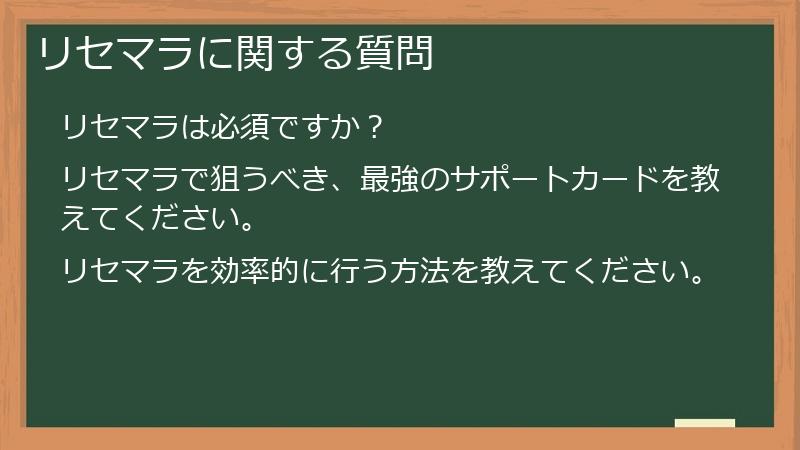 リセマラに関する質問

リセマラは必須ですか？

リセマラで狙うべき、最強のサポートカードを教えてください。

リセマラを効率的に行う方法を教えてください。